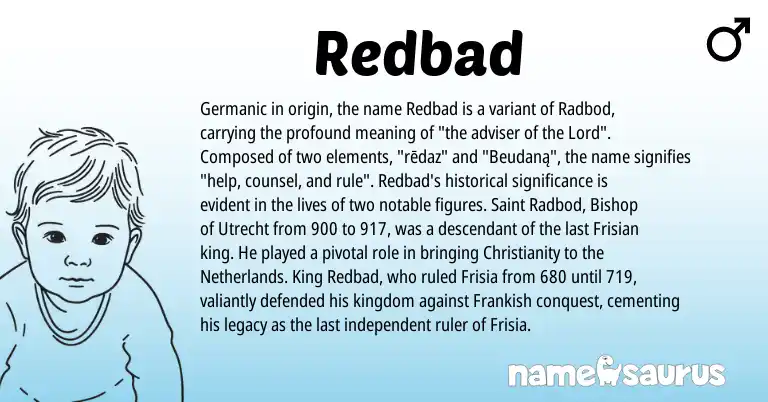 Redbad

♂

Germanic in origin, the name Redbad is a variant of Radbod, carrying the profound meaning of "the adviser of the Lord". Composed of two elements, "rēdaz" and "Beudaną", the name signifies "help, counsel, and rule". Redbad's historical significance is evident in the lives of two notable figures. Saint Radbod, Bishop of Utrecht from 900 to 917, was a descendant of the last Frisian king. He played a pivotal role in bringing Christianity to the Netherlands. King Redbad, who ruled Frisia from 680 until 719, valiantly defended his kingdom against Frankish conquest, cementing his legacy as the last independent ruler of Frisia.

namesaurus